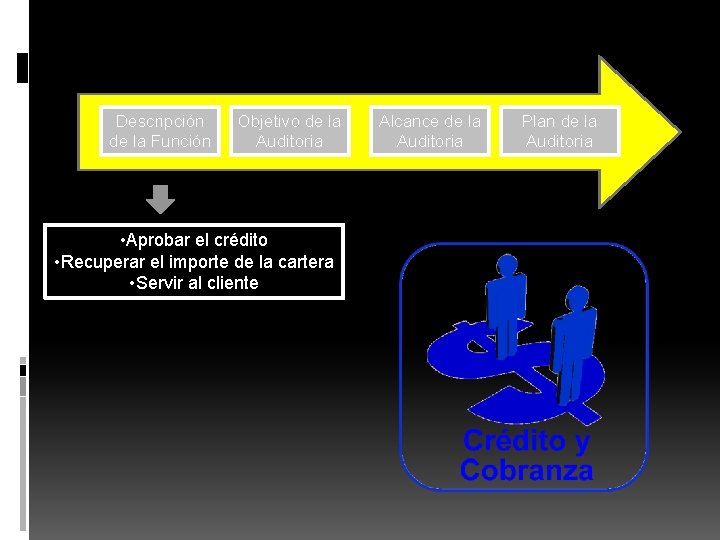 Descripción de la Función

Objetivo de la Auditoria

Alcance de la Auditoria

Plan de la Auditoria

•Aprobar el crédito
•Recuperar el importe de la cartera
•Servir al cliente

Crédito y Cobranza